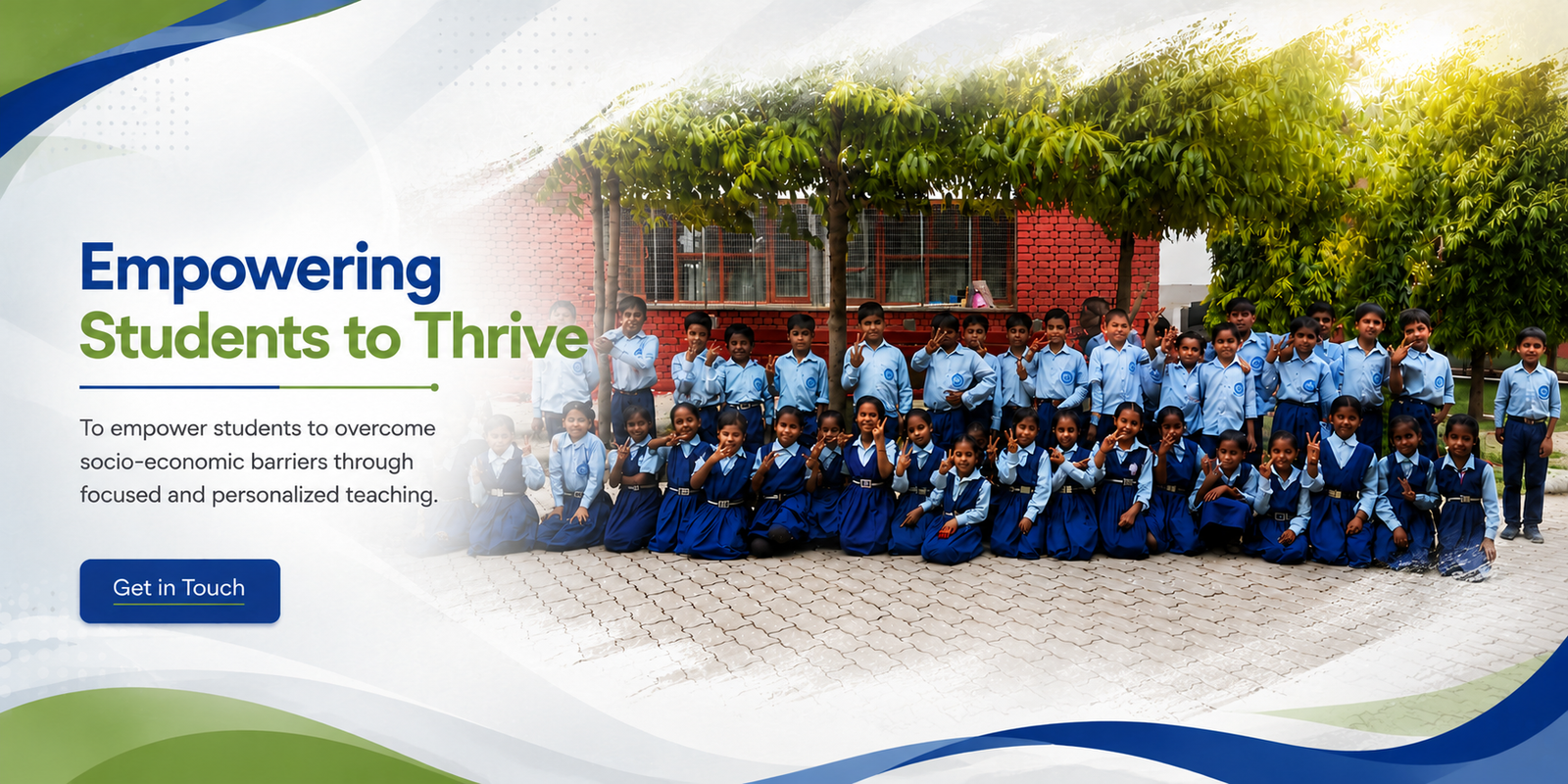 Empowering
Students to Thrive

To empower students to overcome socio-economic barriers through focused and personalized teaching.

Get in Touch